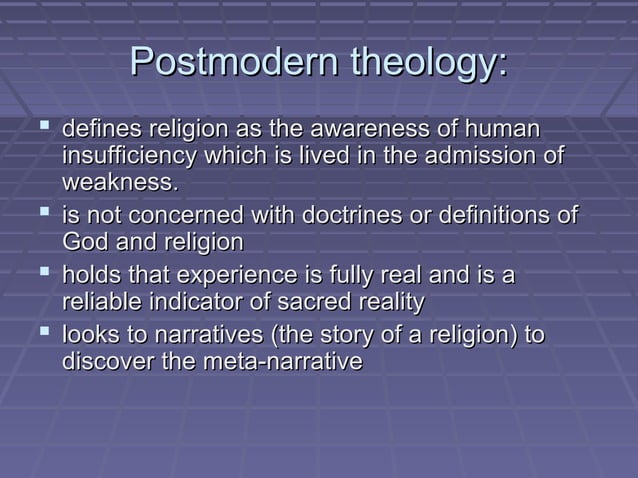 Postmodern theology:

- defines religion as the awareness of human insufficiency which is lived in the admission of weakness.
- is not concerned with doctrines or definitions of God and religion
- holds that experience is fully real and is a reliable indicator of sacred reality
- looks to narratives (the story of a religion) to discover the meta-narrative